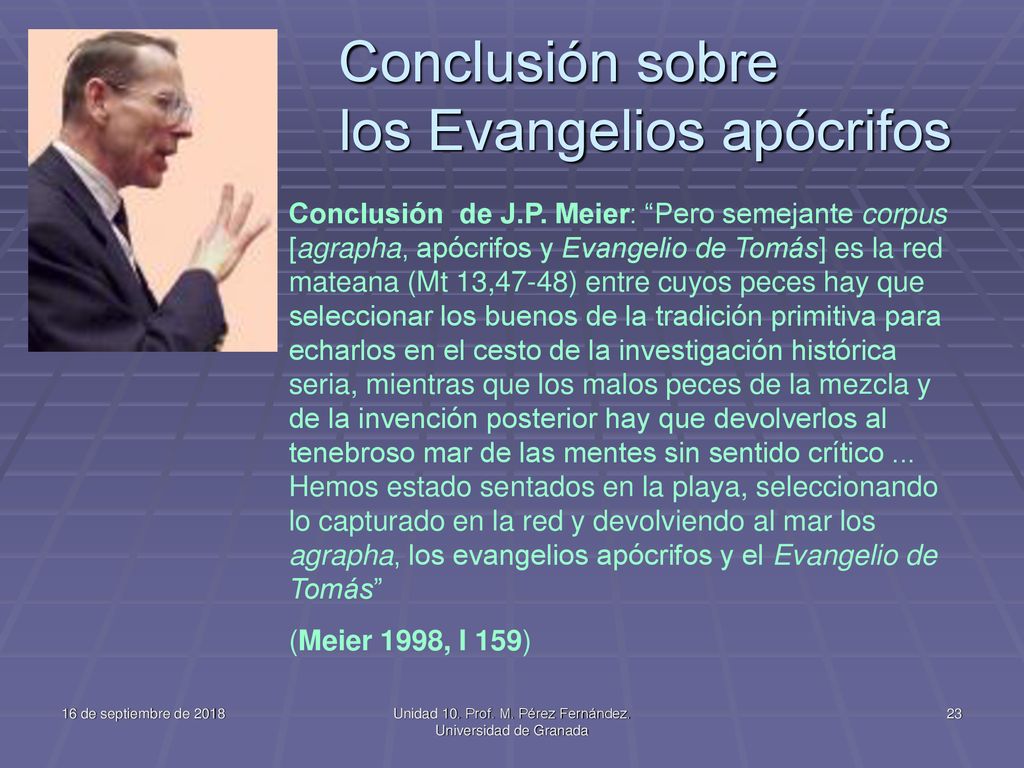 Conclusión sobre los Evangelios apócrifos

Conclusión de J.P. Meier: “Pero semejante corpus [agrapha, apócrifos y Evangelio de Tomás] es la red mateana (Mt 13,47-48) entre cuyos peces hay que seleccionar los buenos de la tradición primitiva para echarlos en el cesto de la investigación histórica seria, mientras que los malos peces de la mezcla y de la invención posterior hay que devolverlos al tenebroso mar de las mentes sin sentido crítico ... Hemos estado sentados en la playa, seleccionando lo capturado en la red y devolviendo al mar los agrapha, los evangelios apócrifos y el Evangelio de Tomás”

(Meier 1998, I 159)

16 de septiembre de 2018

Unidad 10. Prof. M. Pérez Fernández. Universidad de Granada

23